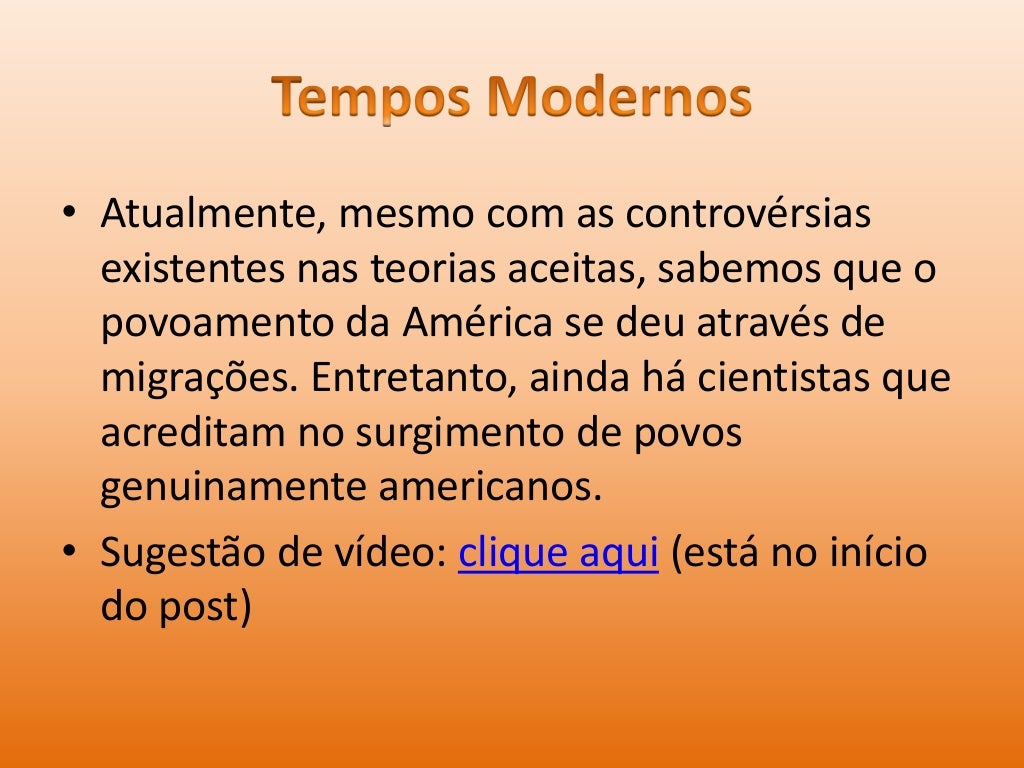 Tempos Modernos

• Atualmente, mesmo com as controvérsias existentes nas teorias aceitas, sabemos que o povoamento da América se deu através de migrações. Entretanto, ainda há cientistas que acreditam no surgimento de povos genuinamente americanos.
• Sugestão de vídeo: clique aqui (está no início do post)